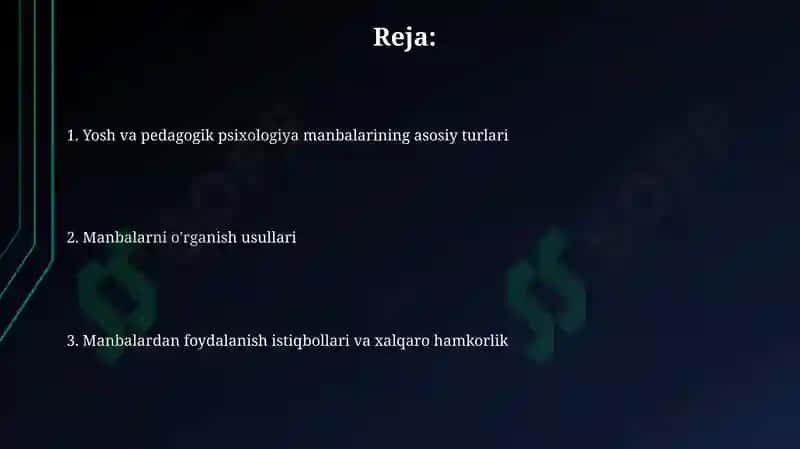 Reja:

1. Yosh va pedagogik psixologiya manbalarining asosiy turlari

2. Manbalarni o'rganish usullari

3. Manbalardan foydalanish istiqbollari va xalqaro hamkorlik